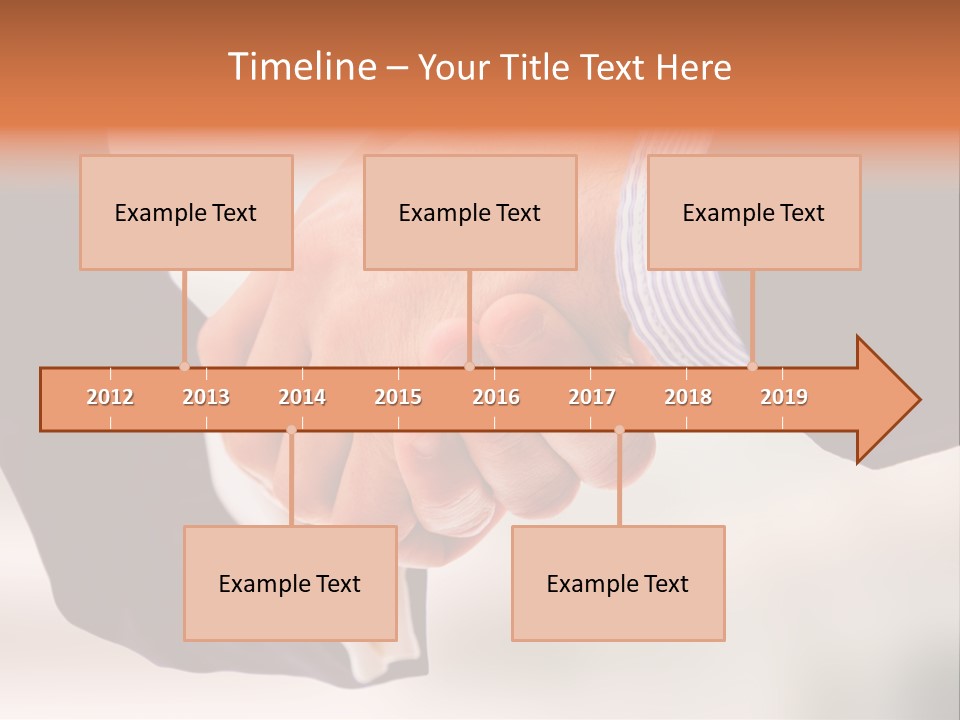 Timeline – Your Title Text Here

Example Text

Example Text

Example Text

2012 2013 2014 2015 2016 2017 2018 2019

Example Text

Example Text